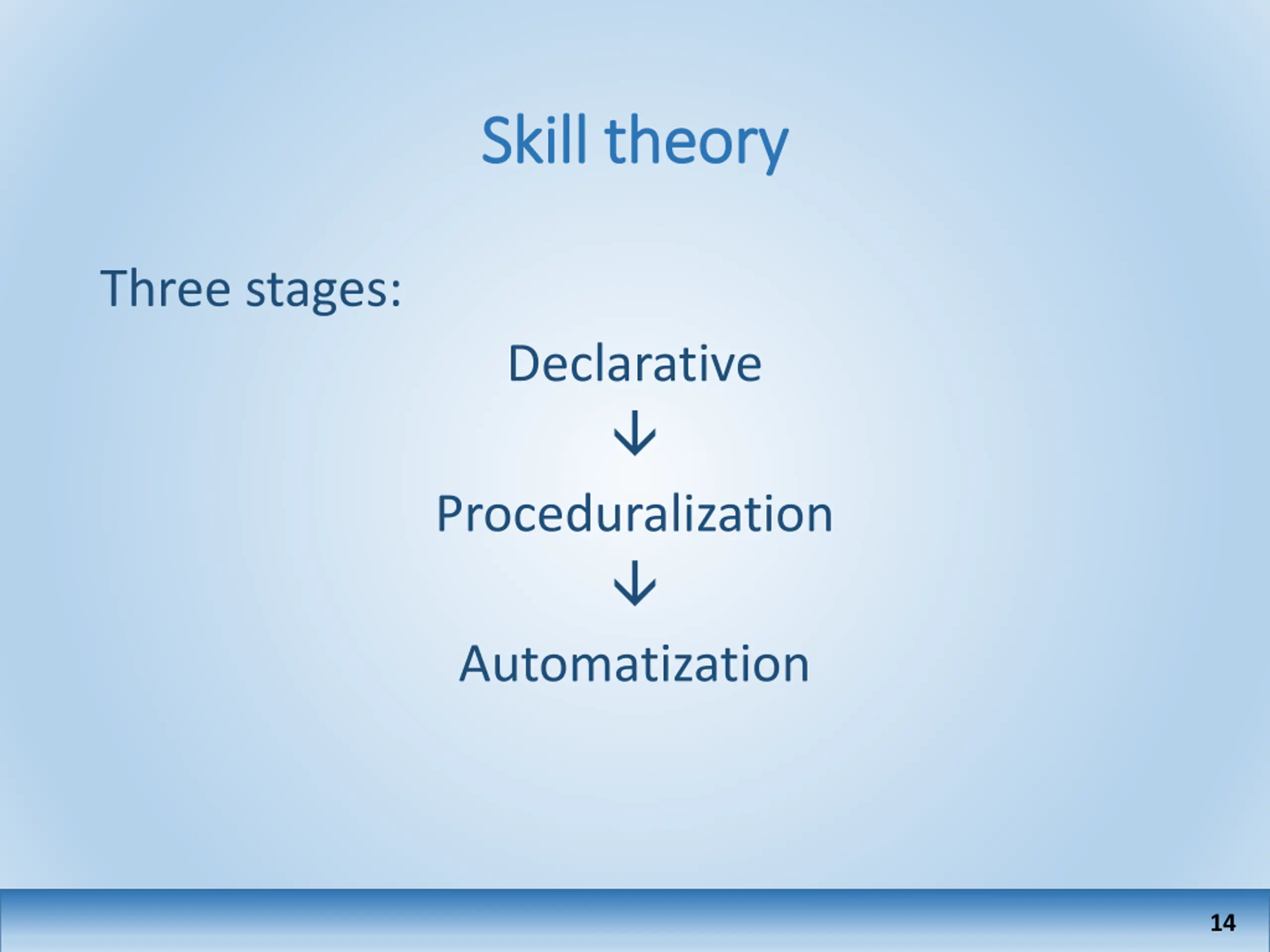 Skill theory

Three stages:

Declarative

↓

Proceduralization

↓

Automatization

14